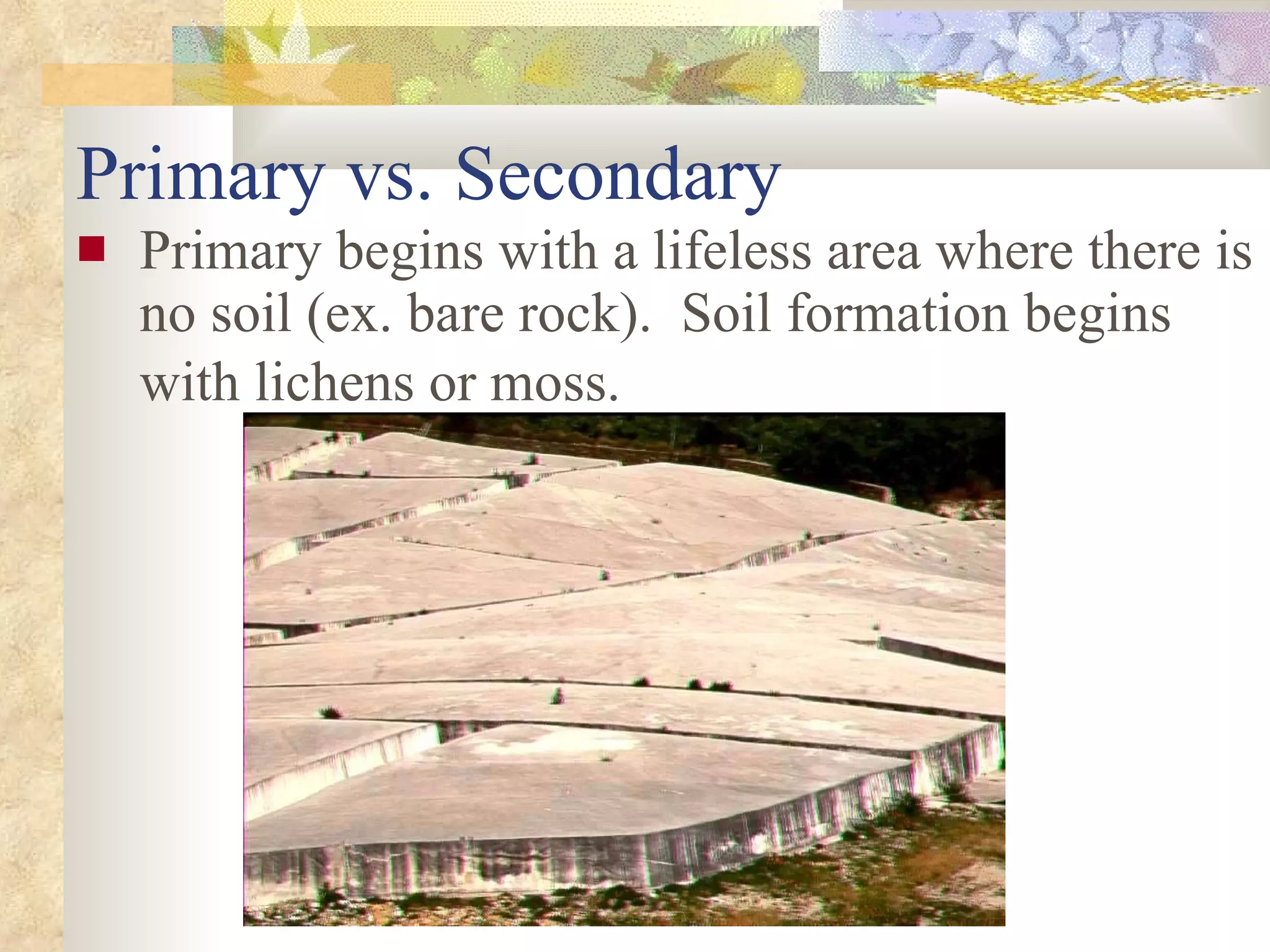 Primary vs. Secondary

Primary begins with a lifeless area where there is no soil (ex. bare rock). Soil formation begins with lichens or moss.